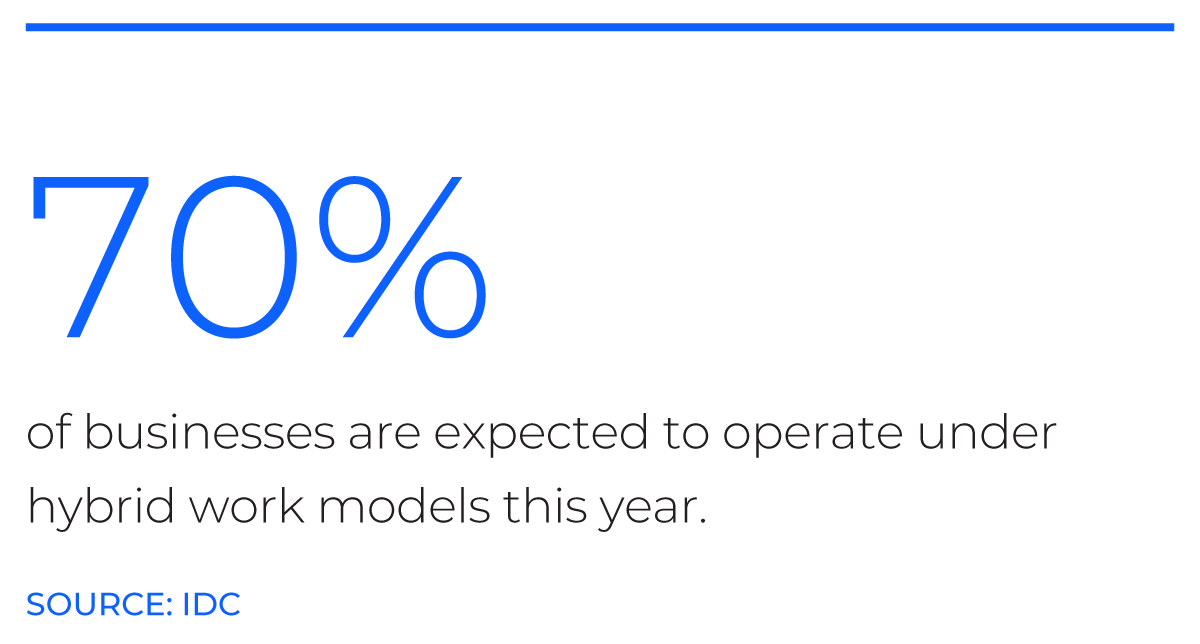 70%

of businesses are expected to operate under hybrid work models this year.

SOURCE: IDC